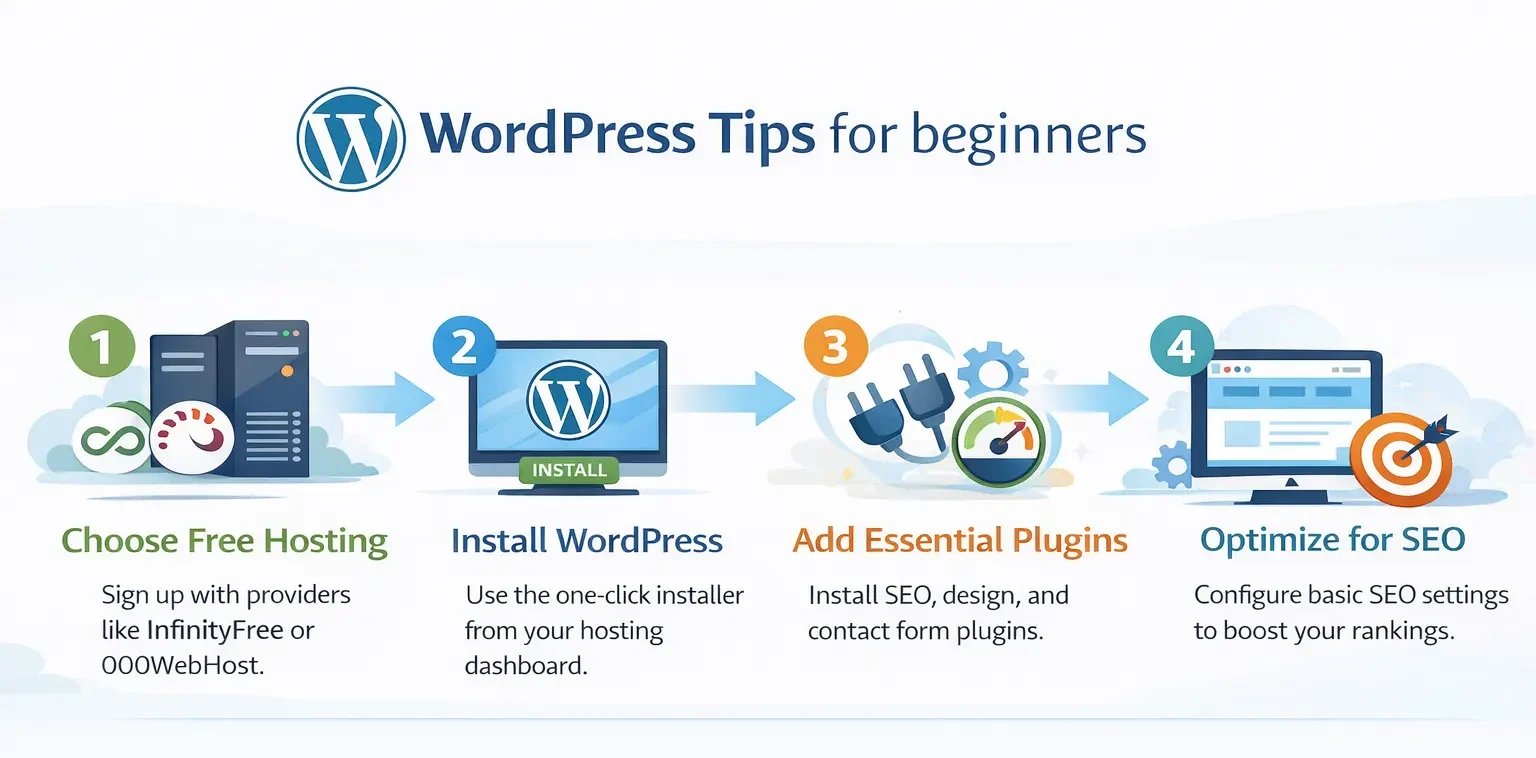 WordPress Tips for beginners

1

Choose Free Hosting

Sign up with providers like InfinityFree or 000WebHost.

2

INSTALL

Install WordPress

Use the one-click installer from your hosting dashboard.

3

Add Essential Plugins

Install SEO, design, and contact form plugins.

4

Optimize for SEO

Configure basic SEO settings to boost your rankings.